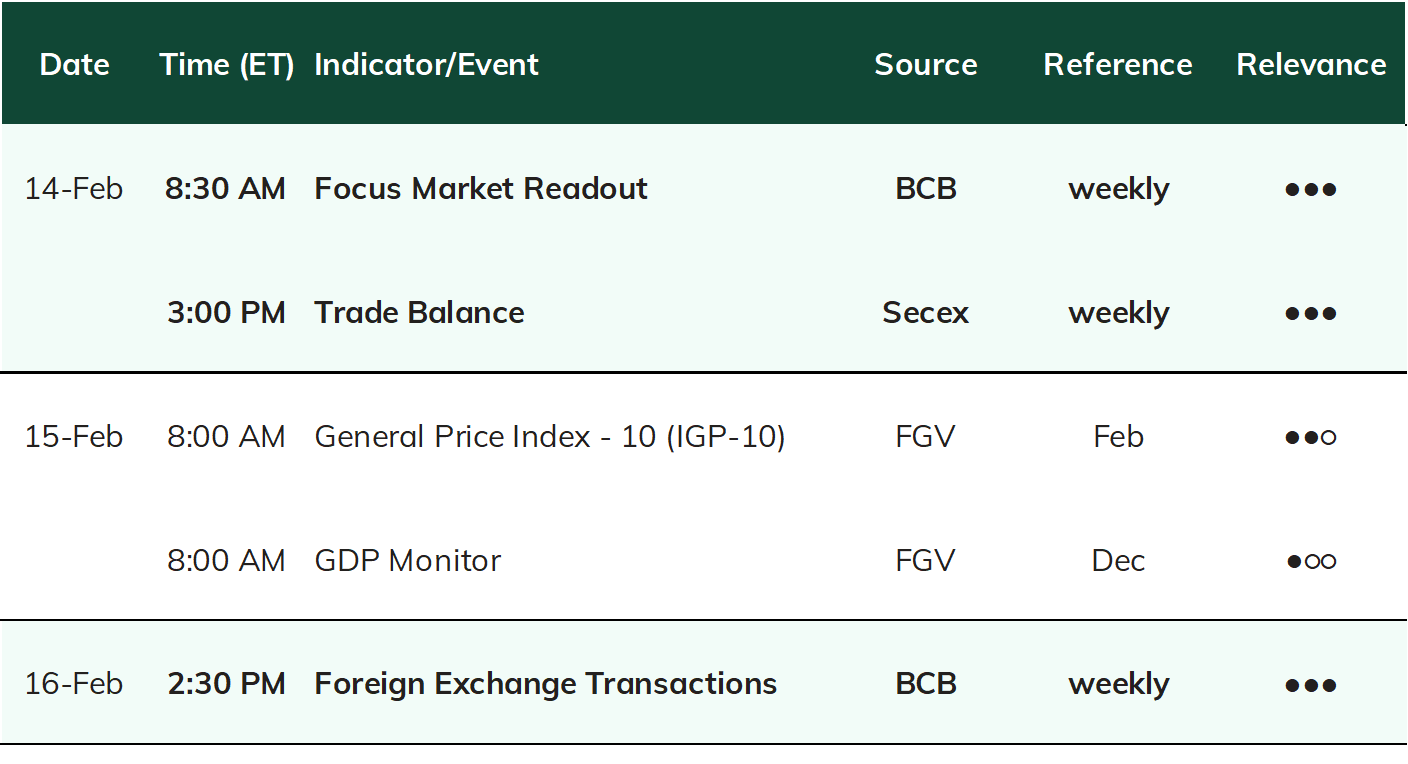 | Date | Time (ET) | Indicator/Event | Source | Reference | Relevance |
|---|---|---|---|---|---|
| 14-Feb | 8:30 AM | Focus Market Readout | BCB | weekly | ●●● |
| | 3:00 PM | Trade Balance | Secex | weekly | ●●● |
| 15-Feb | 8:00 AM | General Price Index - 10 (IGP-10) | FGV | Feb | ●●○ |
| | 8:00 AM | GDP Monitor | FGV | Dec | ●○○ |
| 16-Feb | 2:30 PM | Foreign Exchange Transactions | BCB | weekly | ●●● |